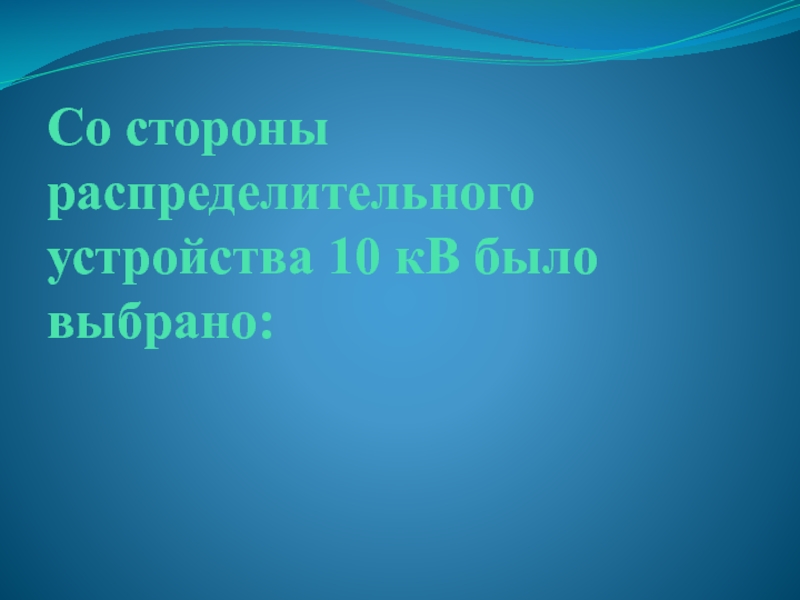 Со стороны распределительного устройства 10 кВ было выбрано: